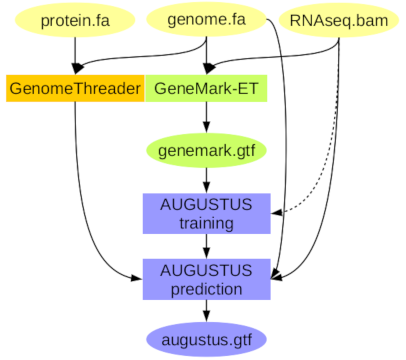 protein.fa
genome.fa
RNAseq.bam
GenomeThreader
GeneMark-ET
genemark.gtf
AUGUSTUS training
AUGUSTUS prediction
augustus.gtf